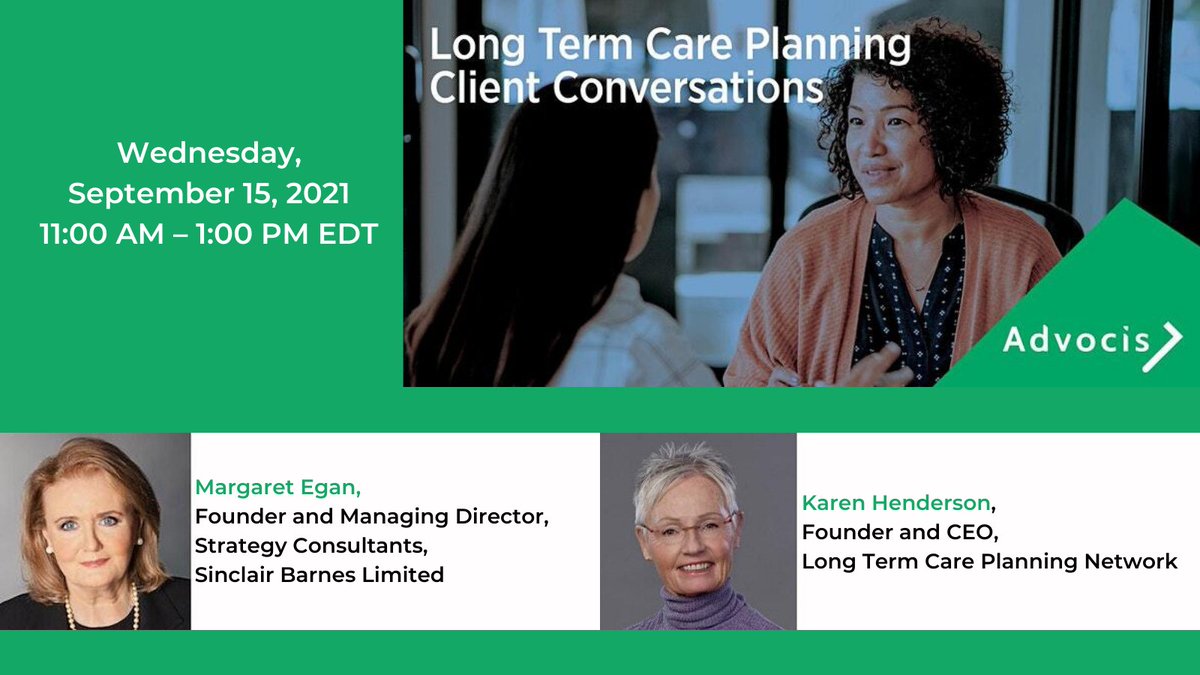 Wednesday, September 15, 2021 11:00 AM – 1:00 PM EDT

Long Term Care Planning Client Conversations

Advocis

Margaret Egan, Founder and Managing Director, Strategy Consultants, Sinclair Barnes Limited

Karen Henderson, Founder and CEO, Long Term Care Planning Network